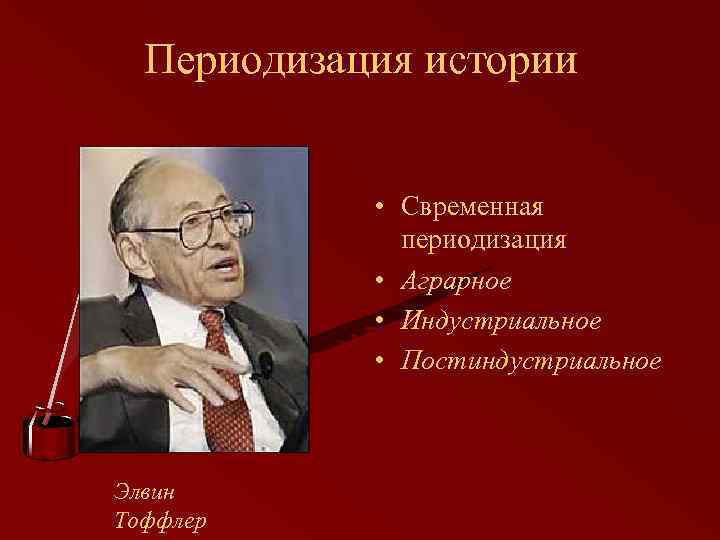 Периодизация истории

• Свременная периодизация
• Аграрное
• Индустриальное
• Постиндустриальное

Элвин
Тоффлер